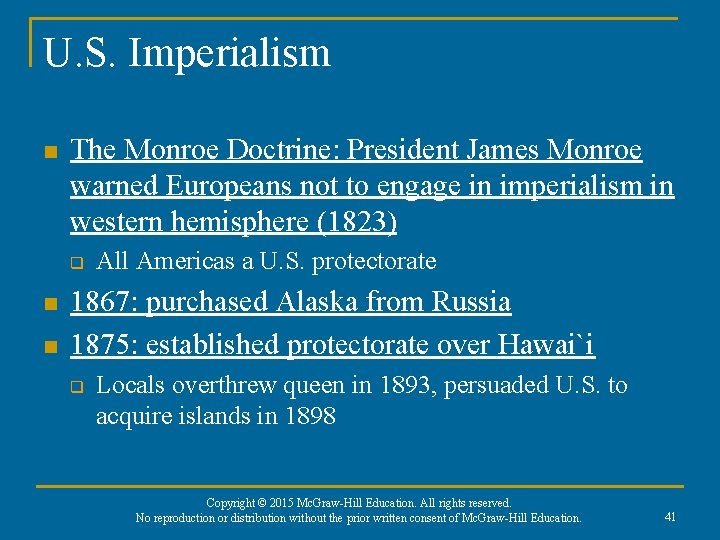 U.S. Imperialism

The Monroe Doctrine: President James Monroe warned Europeans not to engage in imperialism in western hemisphere (1823)

All Americas a U.S. protectorate

1867: purchased Alaska from Russia

1875: established protectorate over Hawai`i

Locals overthrew queen in 1893, persuaded U.S. to acquire islands in 1898

Copyright © 2015 McGraw-Hill Education. All rights reserved.
No reproduction or distribution without the prior written consent of McGraw-Hill Education.

41